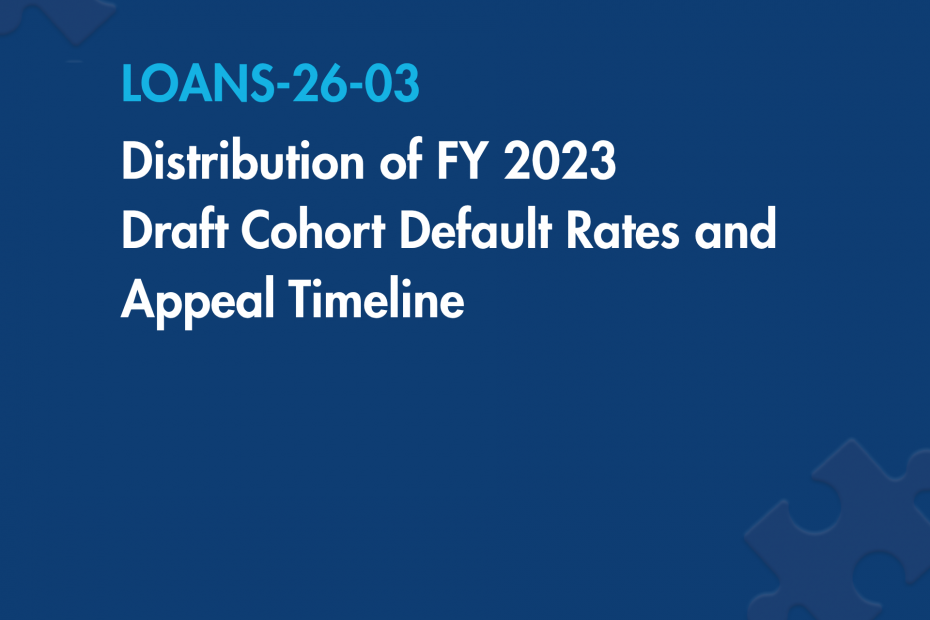 LOANS-26-03

Distribution of FY 2023 Draft Cohort Default Rates and Appeal Timeline